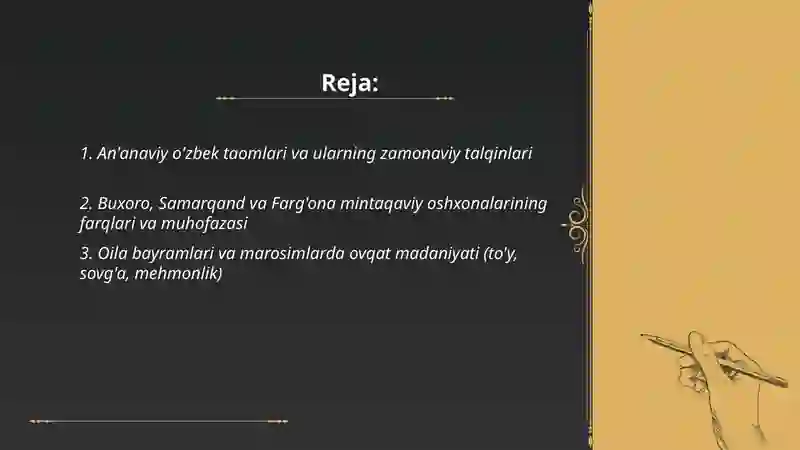 Reja:

1. An'anaviy o'zbek taomlari va ularning zamonaviy talqinlari

2. Buxoro, Samarqand va Farg'ona mintaqaviy oshxonalarining farqlari va muhofazasi

3. Oila bayramlari va marosimlarda ovqat madaniyati (to'y, sovg'a, mehmonlik)